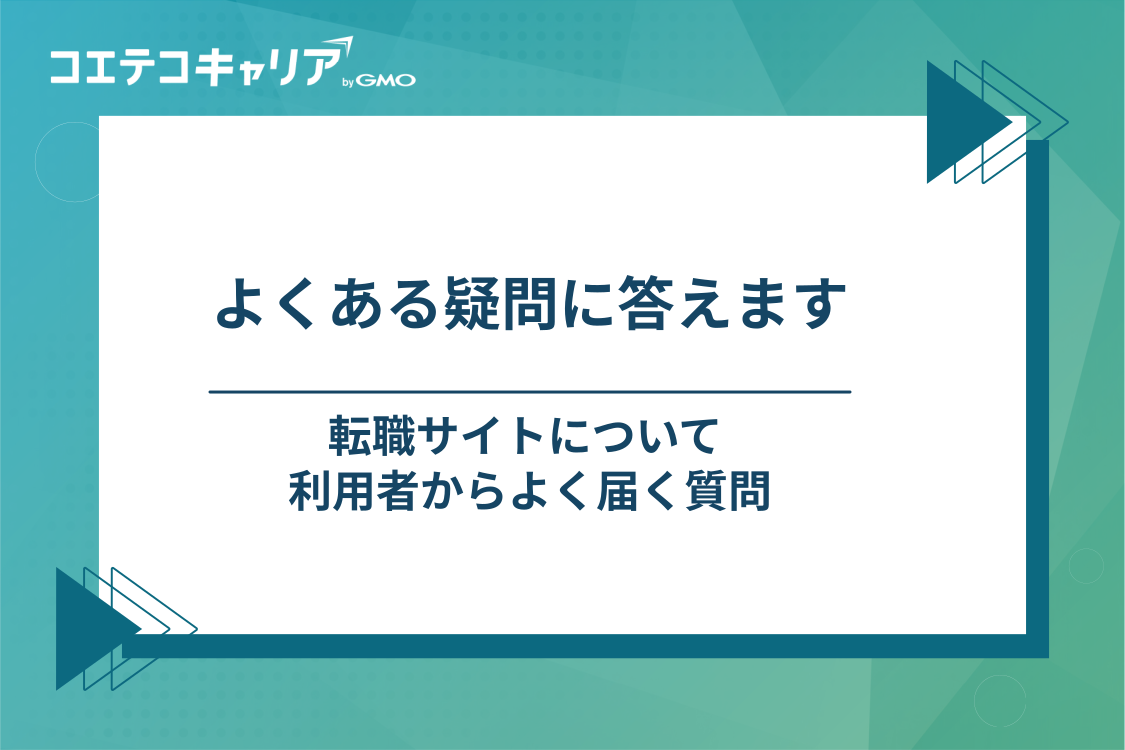 コエテコキャリア by GMO

よくある疑問に答えます

転職サイトについて
利用者からよく届く質問